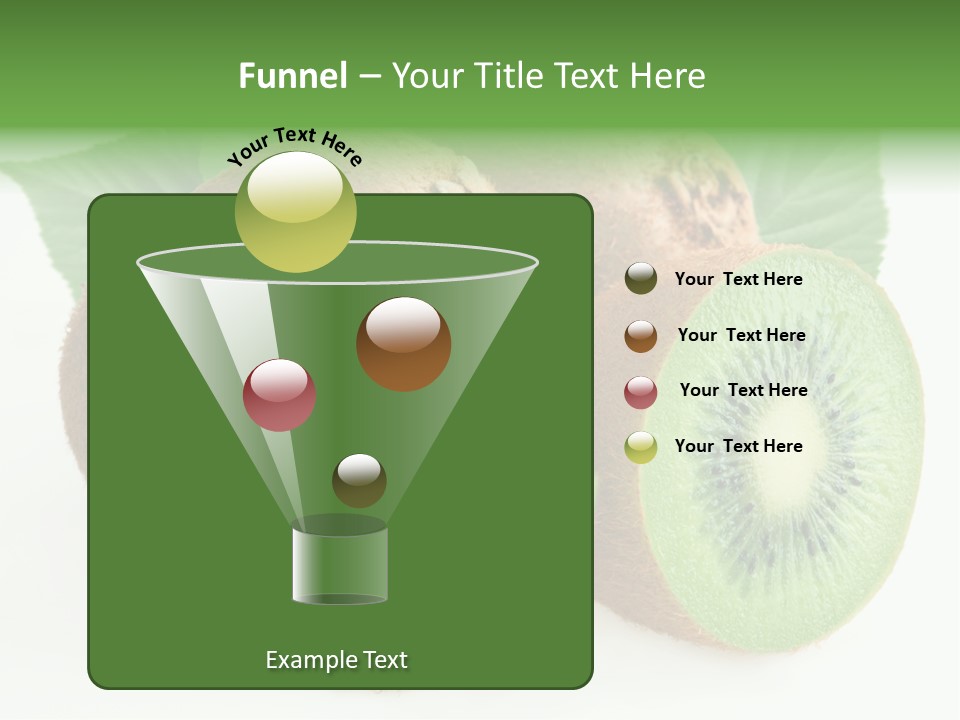 Funnel – Your Title Text Here

Your Text Here

Your Text Here

Your Text Here

Your Text Here

Your Text Here

Example Text